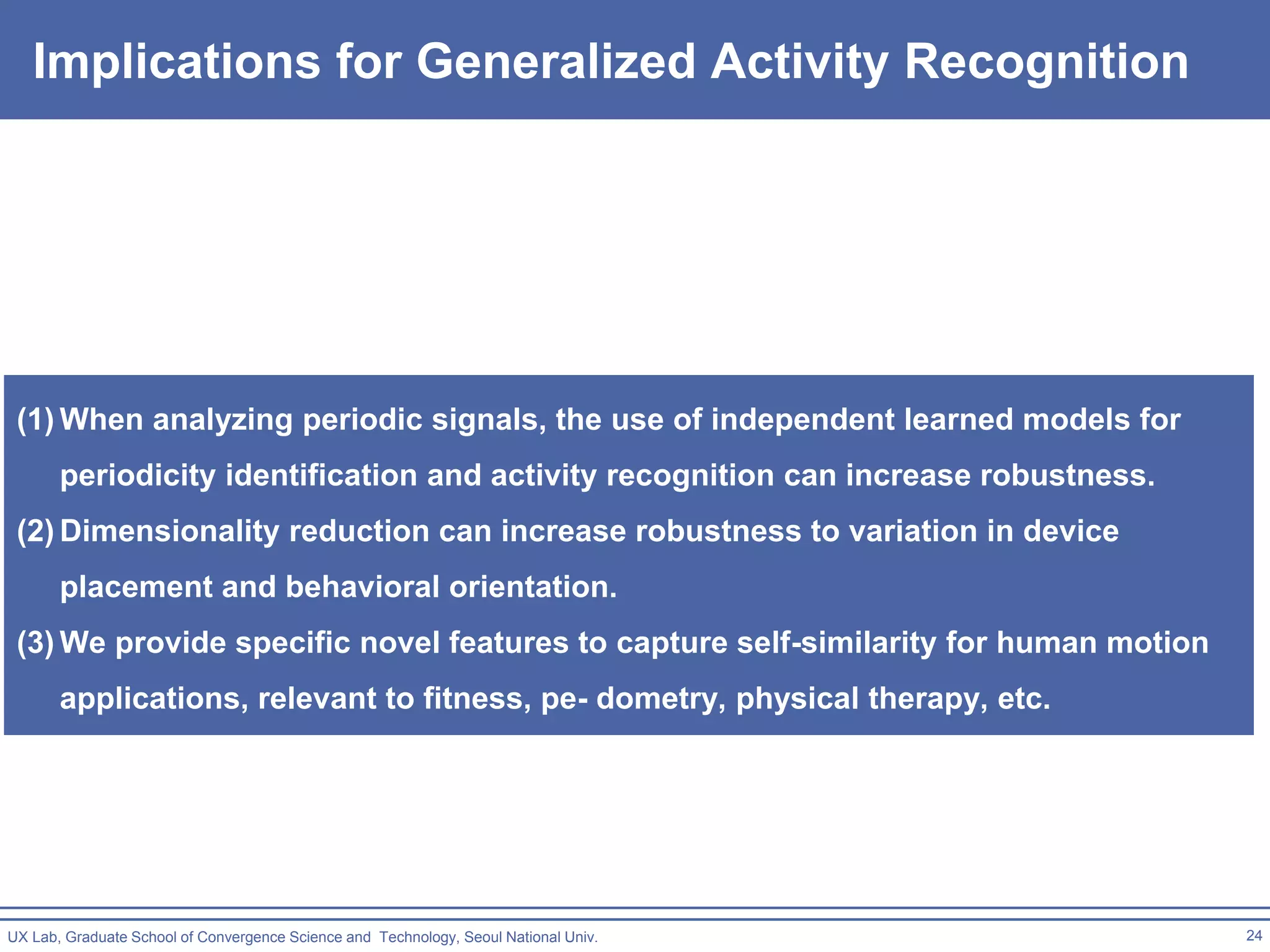 Implications for Generalized Activity Recognition

(1) When analyzing periodic signals, the use of independent learned models for periodicity identification and activity recognition can increase robustness.
(2) Dimensionality reduction can increase robustness to variation in device placement and behavioral orientation.
(3) We provide specific novel features to capture self-similarity for human motion applications, relevant to fitness, pe- dometry, physical therapy, etc.

UX Lab, Graduate School of Convergence Science and Technology, Seoul National Univ.

24